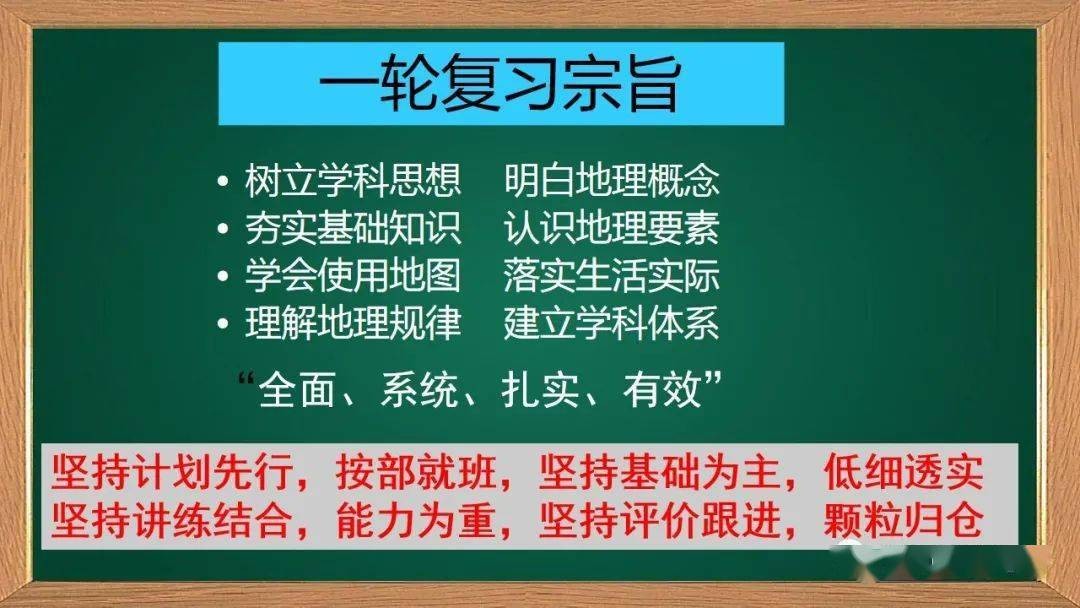 一轮复习宗旨

• 树立学科思想　明白地理概念
• 夯实基础知识　认识地理要素
• 学会使用地图　落实生活实际
• 理解地理规律　建立学科体系

“全面、系统、扎实、有效”

坚持计划先行，按部就班，坚持基础为主，低细透实
坚持讲练结合，能力为重，坚持评价跟进，颗粒归仓